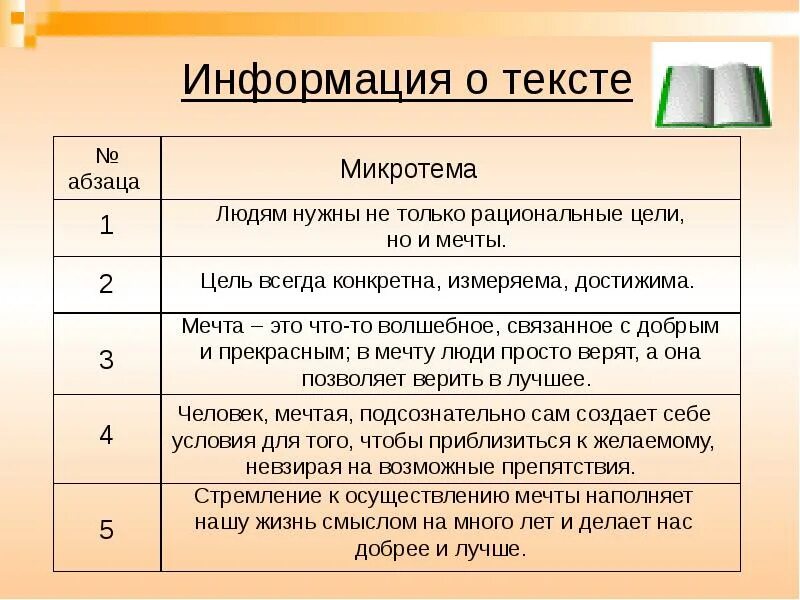 Информация о тексте

| № абзаца | Микротема |
|---|---|
| 1 | Людям нужны не только рациональные цели, но и мечты. |
| 2 | Цель всегда конкретна, измеряема, достижима. |
| 3 | Мечта – это что-то волшебное, связанное с добрым и прекрасным; в мечту люди просто верят, а она позволяет верить в лучшее. |
| 4 | Человек, мечтая, подсознательно сам создает себе условия для того, чтобы приблизиться к желаемому, невзирая на возможные препятствия. |
| 5 | Стремление к осуществлению мечты наполняет нашу жизнь смыслом на много лет и делает нас добрее и лучше. |